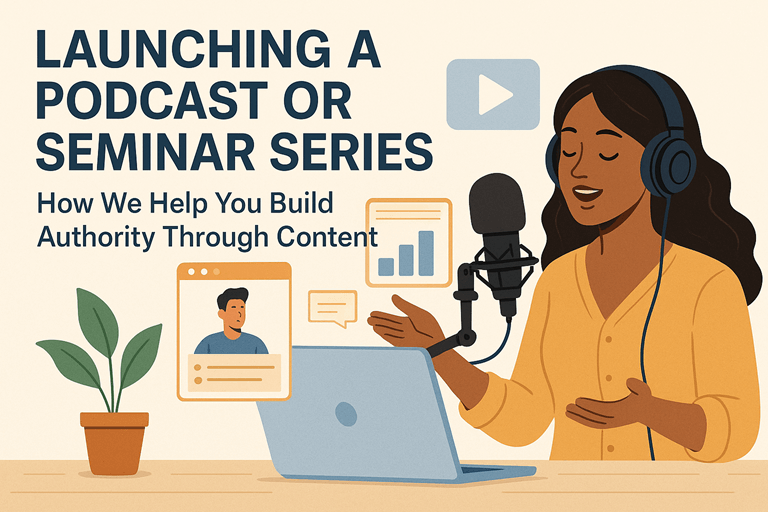 LAUNCHING A PODCAST OR SEMINAR SERIES

How We Help You Build Authority Through Content